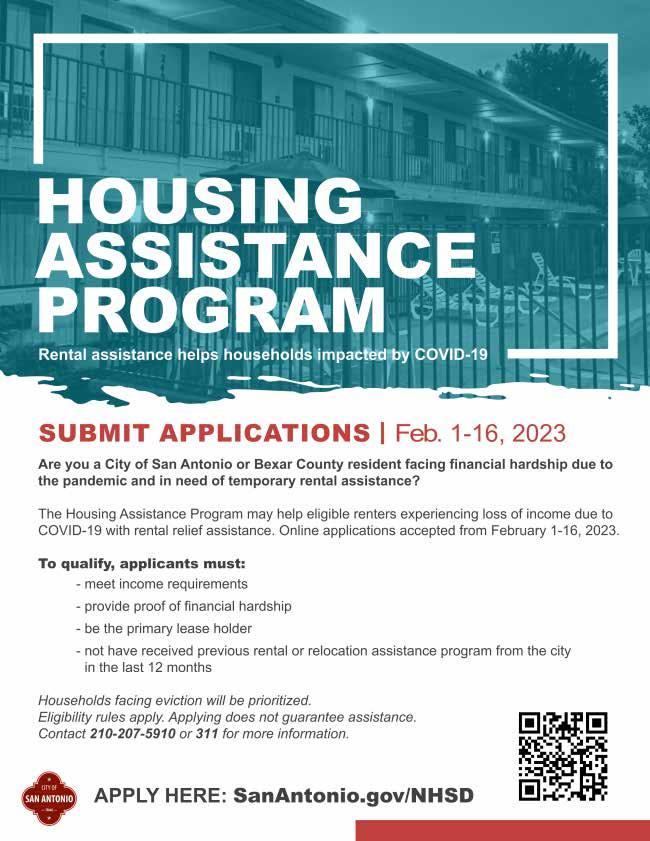 HOUSING ASSISTANCE PROGRAM

Rental assistance helps households impacted by COVID-19

SUBMIT APPLICATIONS | Feb. 1-16, 2023

Are you a City of San Antonio or Bexar County resident facing financial hardship due to the pandemic and in need of temporary rental assistance?

The Housing Assistance Program may help eligible renters experiencing loss of income due to COVID-19 with rental relief assistance. Online applications accepted from February 1-16, 2023.

To qualify, applicants must:

- meet income requirements
- provide proof of financial hardship
- be the primary lease holder
- not have received previous rental or relocation assistance program from the city in the last 12 months

Households facing eviction will be prioritized.
Eligibility rules apply. Applying does not guarantee assistance.
Contact 210-207-5910 or 311 for more information.

CITY OF SAN ANTONIO

APPLY HERE: SanAntonio.gov/NHSD